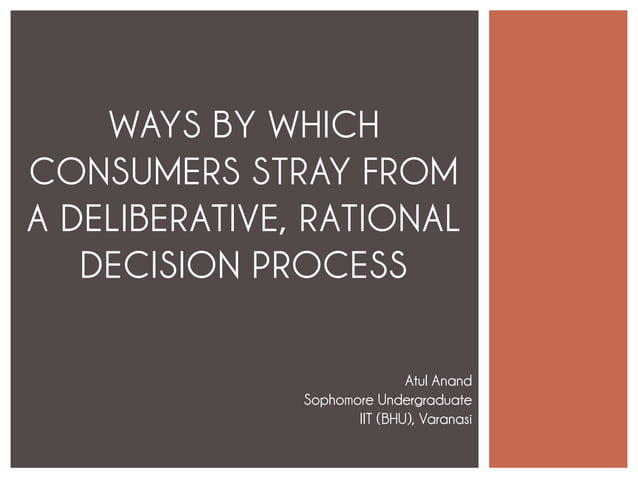 WAYS BY WHICH CONSUMERS STRAY FROM A DELIBERATIVE, RATIONAL DECISION PROCESS

Atul Anand
Sophomore Undergraduate
IIT (BHU), Varanasi